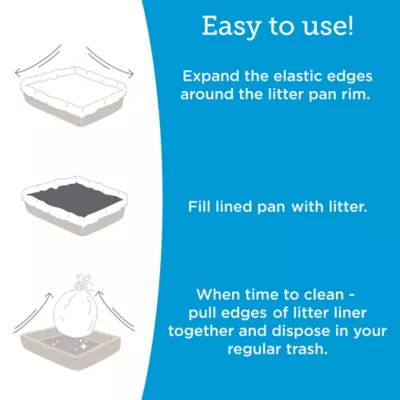 Easy to use!

Expand the elastic edges around the litter pan rim.

Fill lined pan with litter.

When time to clean - pull edges of litter liner together and dispose in your regular trash.